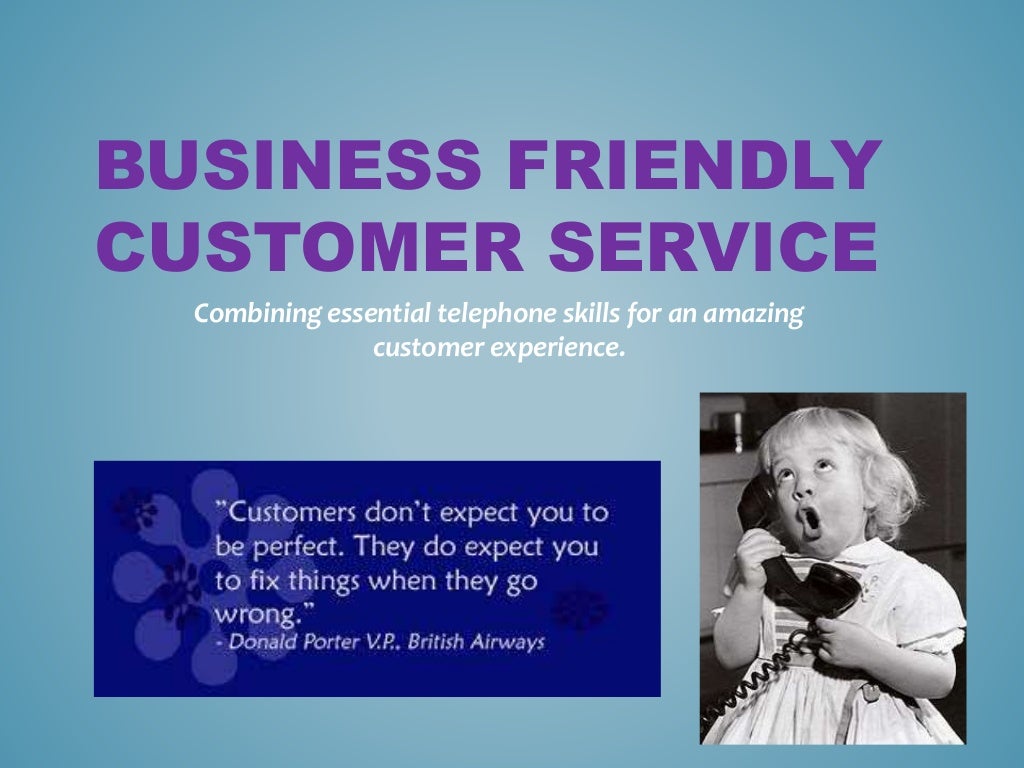 BUSINESS FRIENDLY CUSTOMER SERVICE

Combining essential telephone skills for an amazing customer experience.

"Customers don't expect you to be perfect. They do expect you to fix things when they go wrong."
- Donald Porter V.P., British Airways